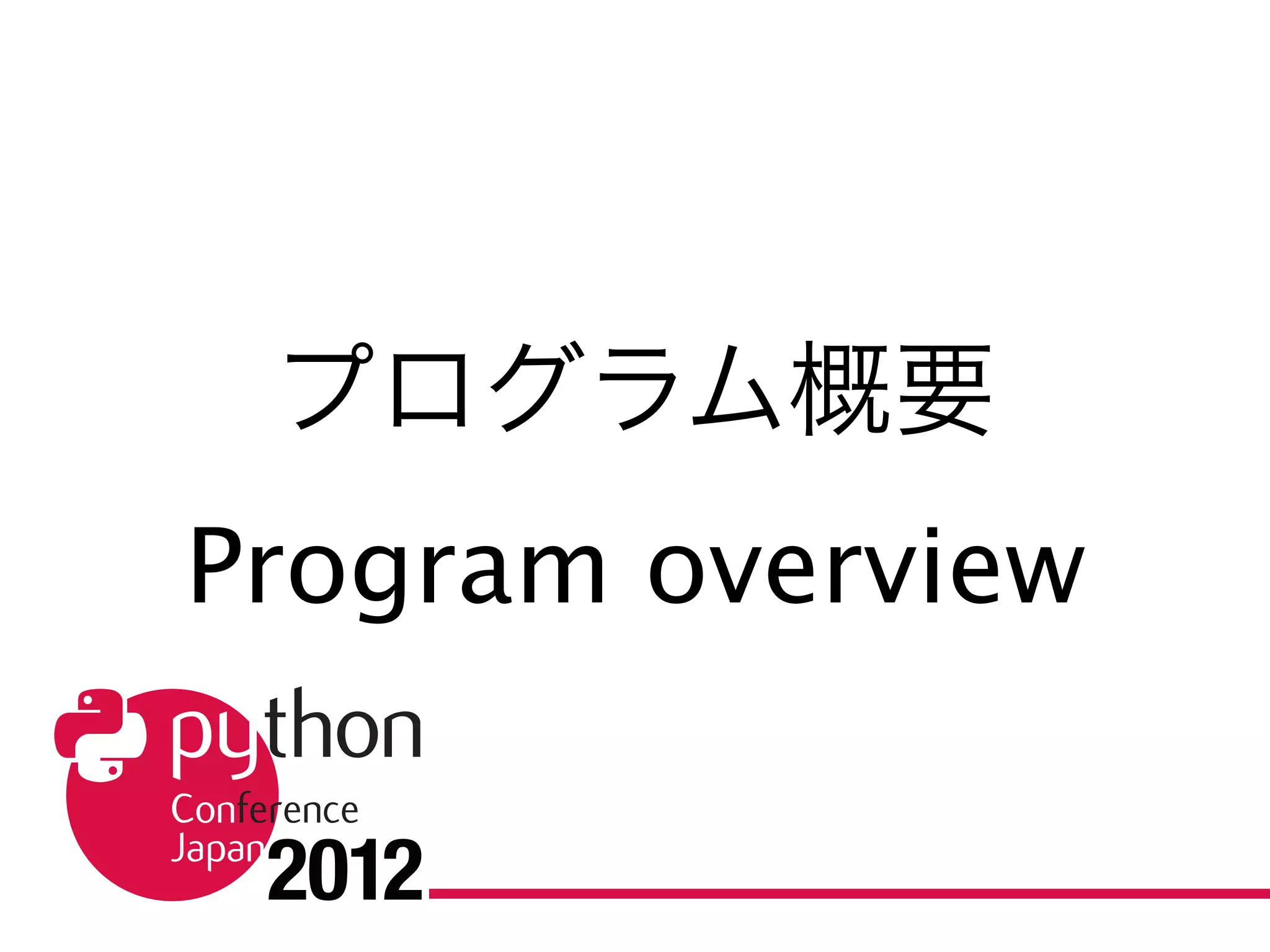 プログラム概要

Program overview

python
Conference
Japan 2012